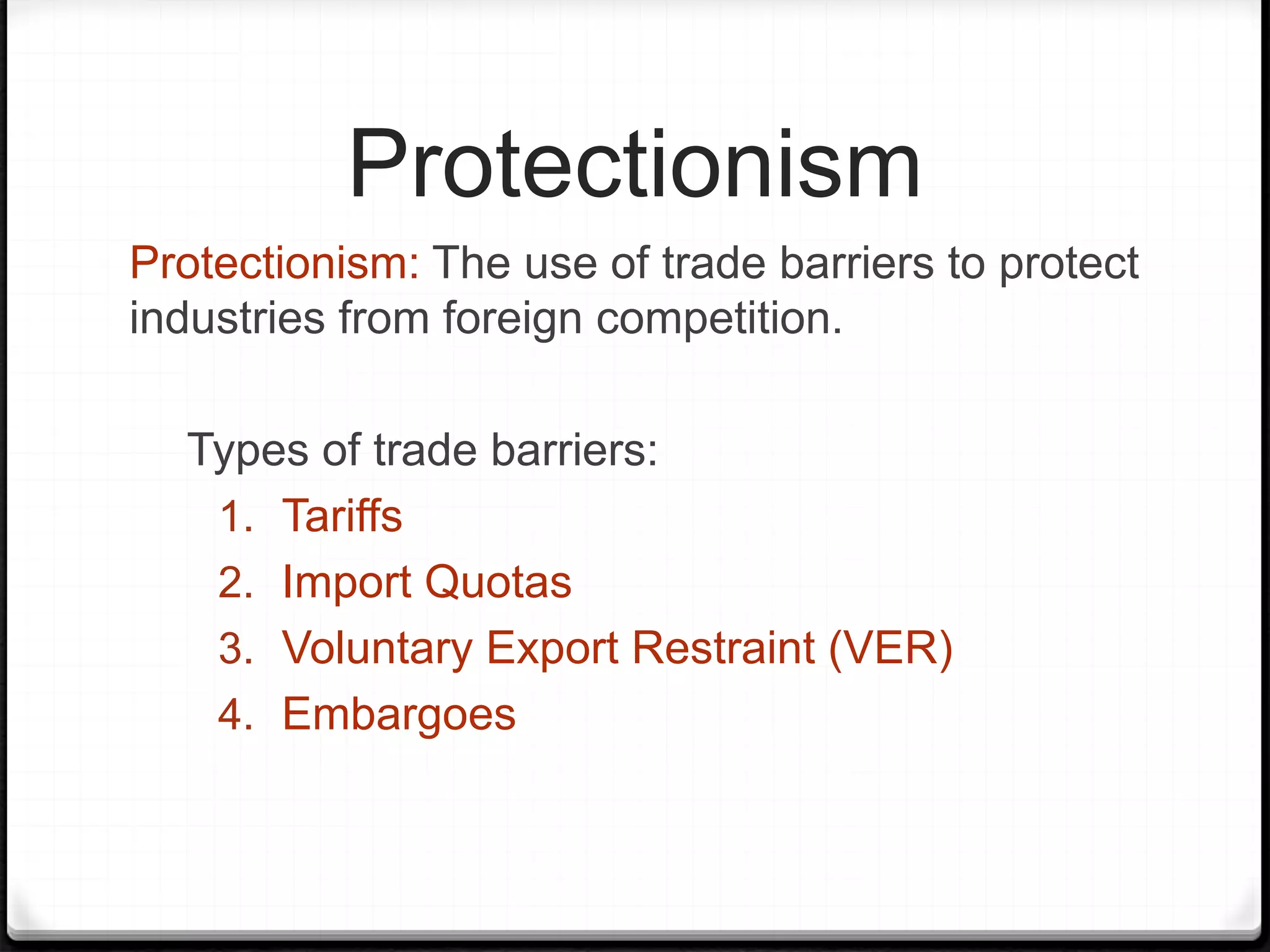 Protectionism

Protectionism: The use of trade barriers to protect industries from foreign competition.

Types of trade barriers:
1. Tariffs
2. Import Quotas
3. Voluntary Export Restraint (VER)
4. Embargoes